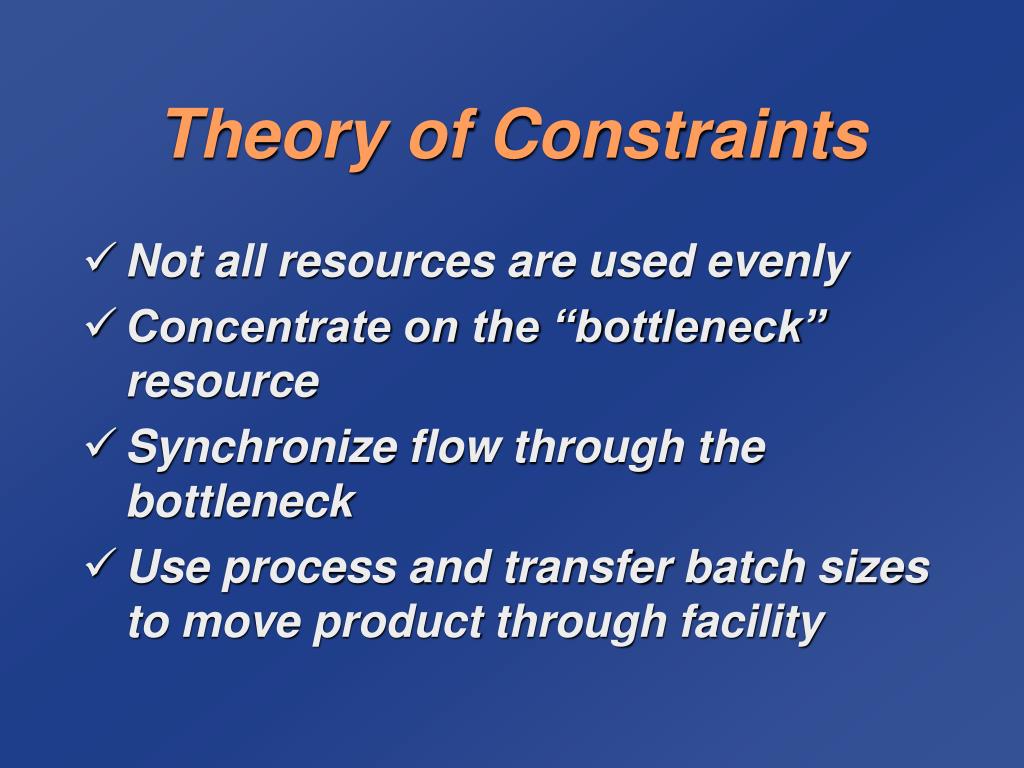 Theory of Constraints

✓ Not all resources are used evenly
✓ Concentrate on the “bottleneck” resource
✓ Synchronize flow through the bottleneck
✓ Use process and transfer batch sizes to move product through facility